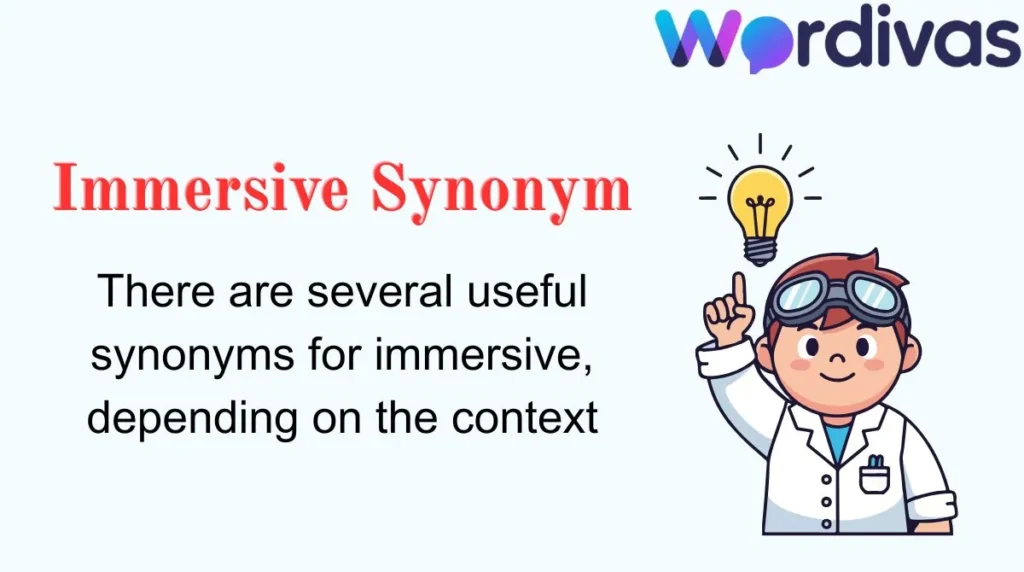 Wordivas

Immersive Synonym

There are several useful synonyms for immersive, depending on the context